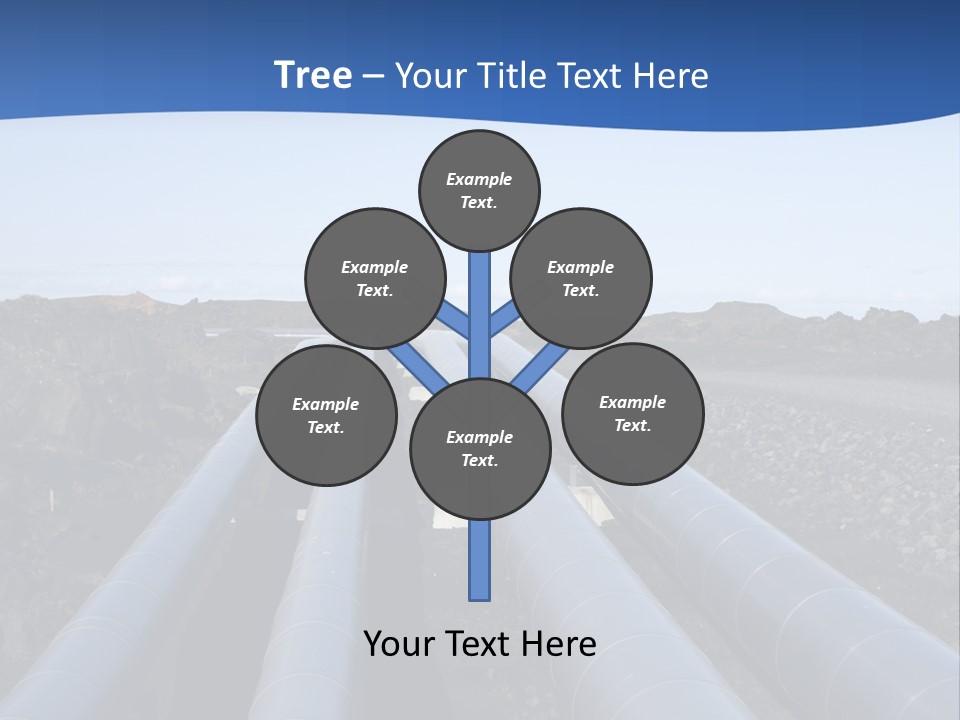 Tree – Your Title Text Here

Example Text.

Example Text.

Example Text.

Example Text.

Example Text.

Example Text.

Your Text Here